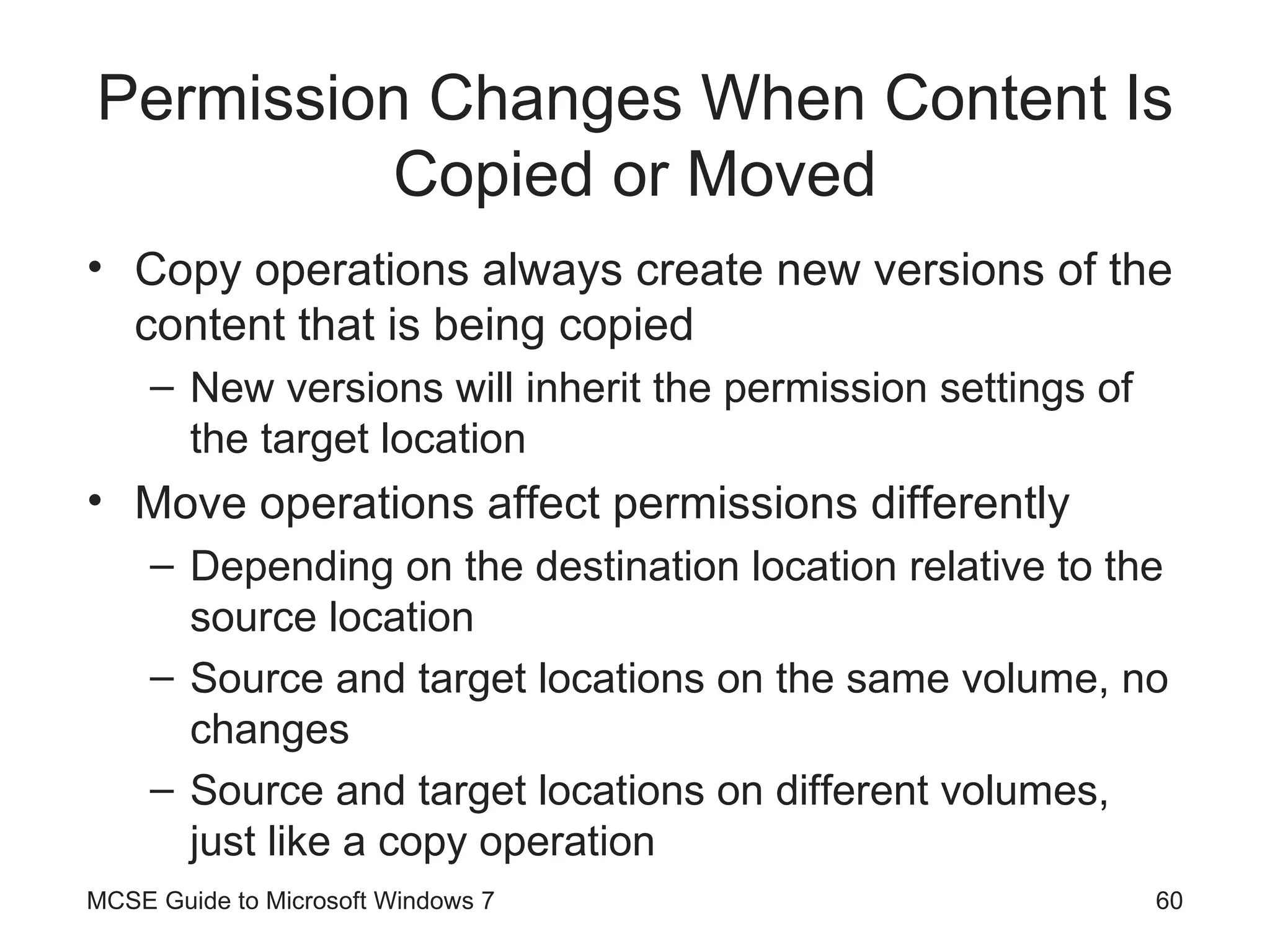 Permission Changes When Content Is Copied or Moved

• Copy operations always create new versions of the content that is being copied
  – New versions will inherit the permission settings of the target location
• Move operations affect permissions differently
  – Depending on the destination location relative to the source location
  – Source and target locations on the same volume, no changes
  – Source and target locations on different volumes, just like a copy operation

MCSE Guide to Microsoft Windows 7

60